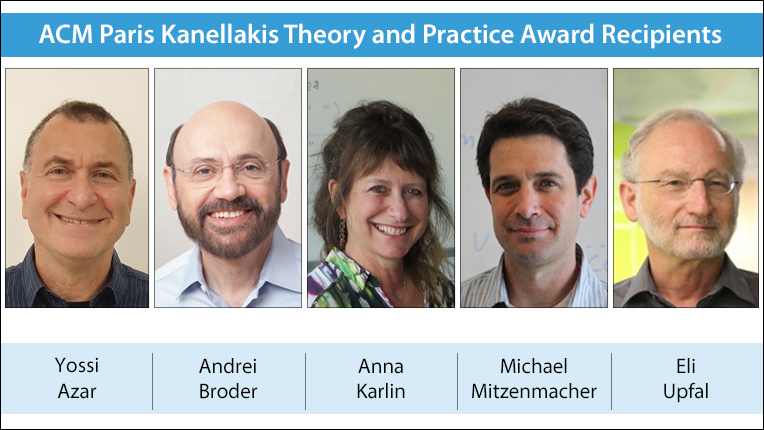 ACM Paris Kanellakis Theory and Practice Award Recipients

Yossi Azar

Andrei Broder

Anna Karlin

Michael Mitzenmacher

Eli Upfal